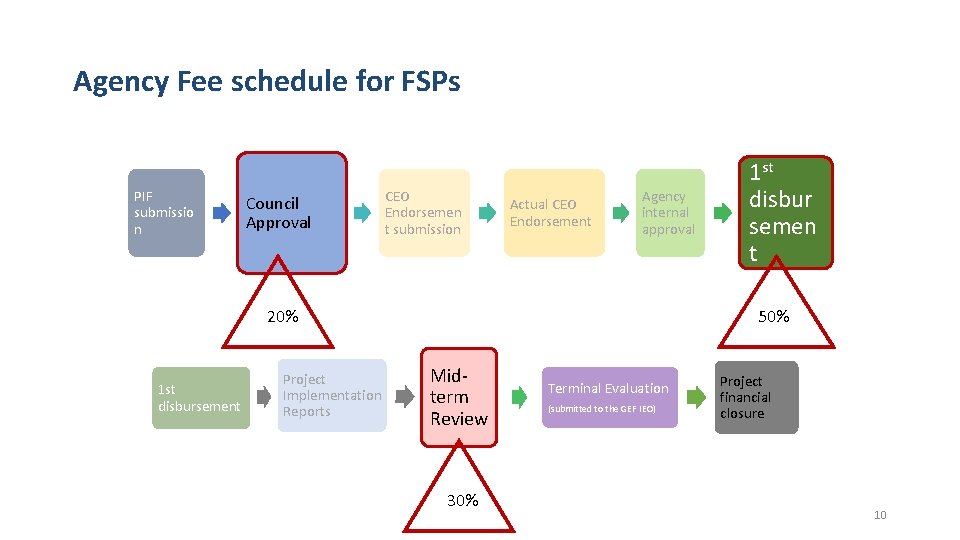 Agency Fee schedule for FSPs

PIF submission

Council Approval

CEO Endorsement submission

Actual CEO Endorsement

Agency internal approval

$1^{st}$ disbursement

20%

50%

1st disbursement

Project Implementation Reports

Mid-term Review

Terminal Evaluation
(submitted to the GEF IEO)

Project financial closure

30%

10